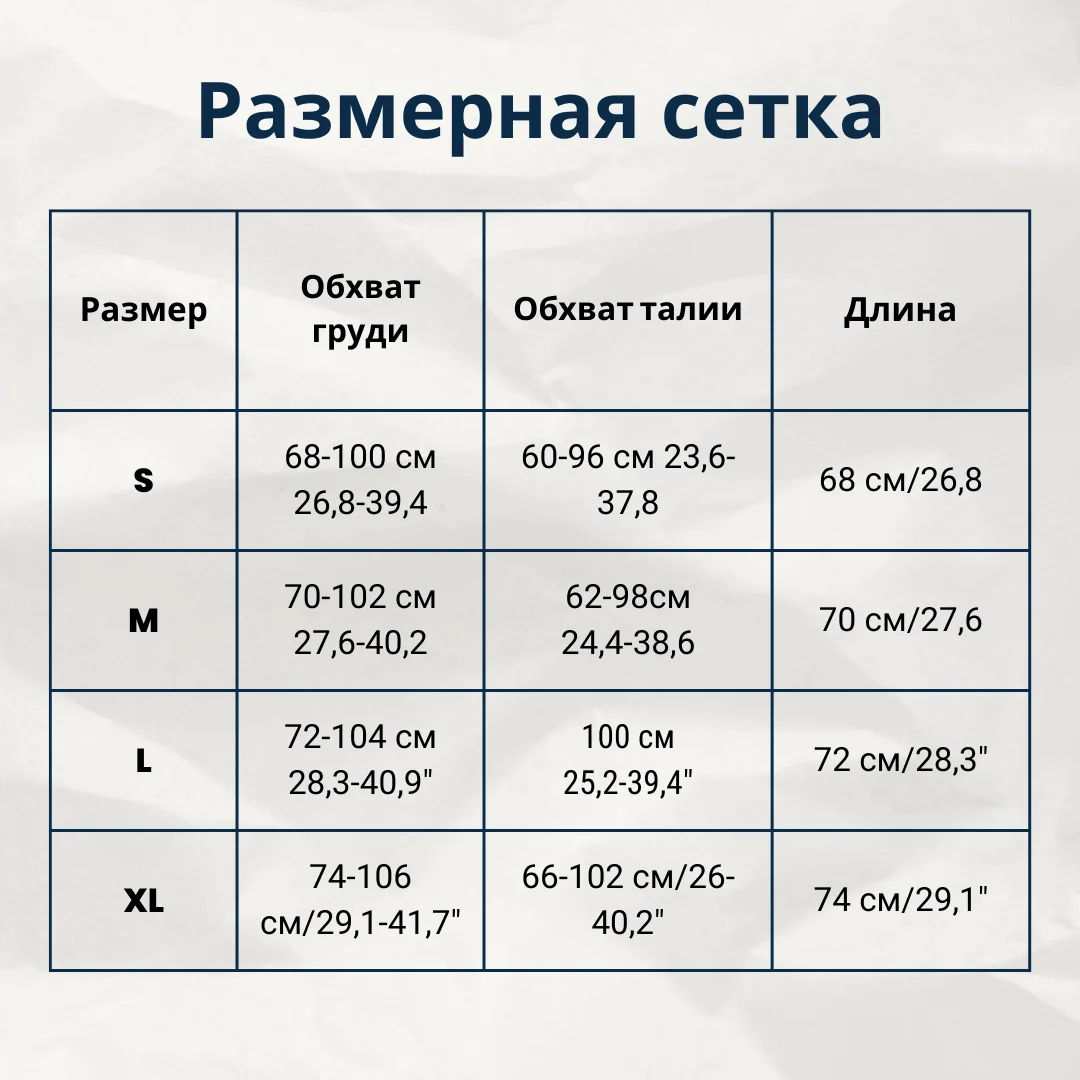 Размерная сетка

| Размер | Обхват груди | Обхват талии | Длина |
|---|---|---|---|
| S | 68-100 см 26,8-39,4 | 60-96 см 23,6-37,8 | 68 см/26,8 |
| M | 70-102 см 27,6-40,2 | 62-98см 24,4-38,6 | 70 см/27,6 |
| L | 72-104 см 28,3-40,9" | 100 см 25,2-39,4" | 72 см/28,3" |
| XL | 74-106 см/29,1-41,7" | 66-102 см/26-40,2" | 74 см/29,1" |